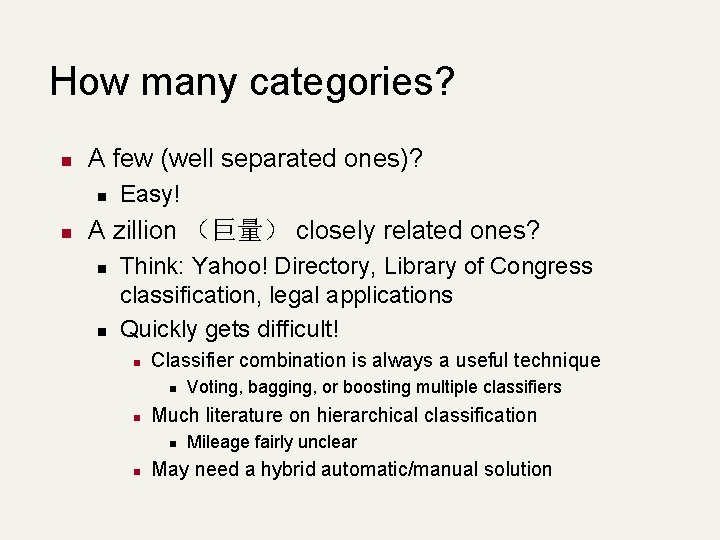 How many categories?

- A few (well separated ones)?
  - Easy!
- A zillion （巨量） closely related ones?
  - Think: Yahoo! Directory, Library of Congress classification, legal applications
  - Quickly gets difficult!
    - Classifier combination is always a useful technique
      - Voting, bagging, or boosting multiple classifiers
    - Much literature on hierarchical classification
      - Mileage fairly unclear
    - May need a hybrid automatic/manual solution